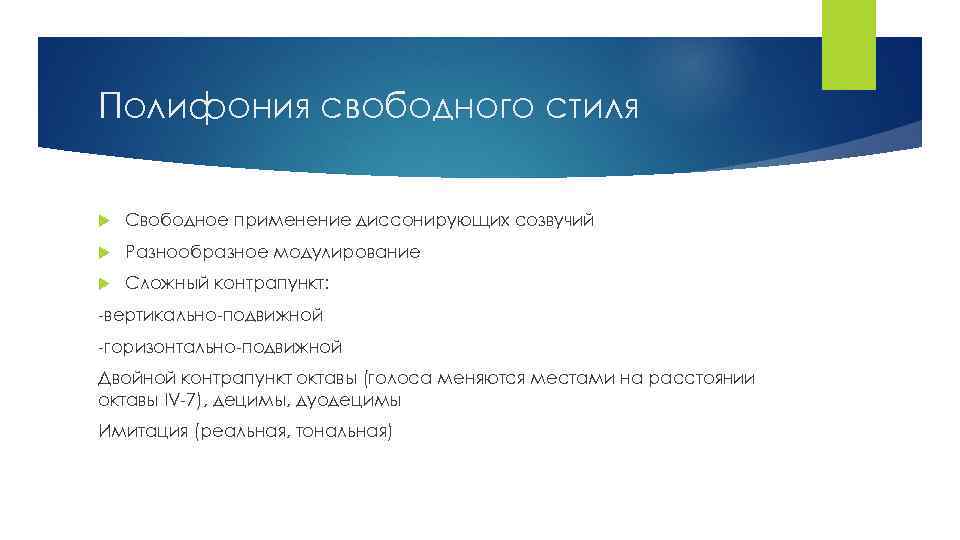 Полифония свободного стиля

Свободное применение диссонирующих созвучий

Разнообразное модулирование

Сложный контрапункт:

-вертикально-подвижной

-горизонтально-подвижной

Двойной контрапункт октавы (голоса меняются местами на расстоянии октавы IV-7), децимы, дуодецимы

Имитация (реальная, тональная)